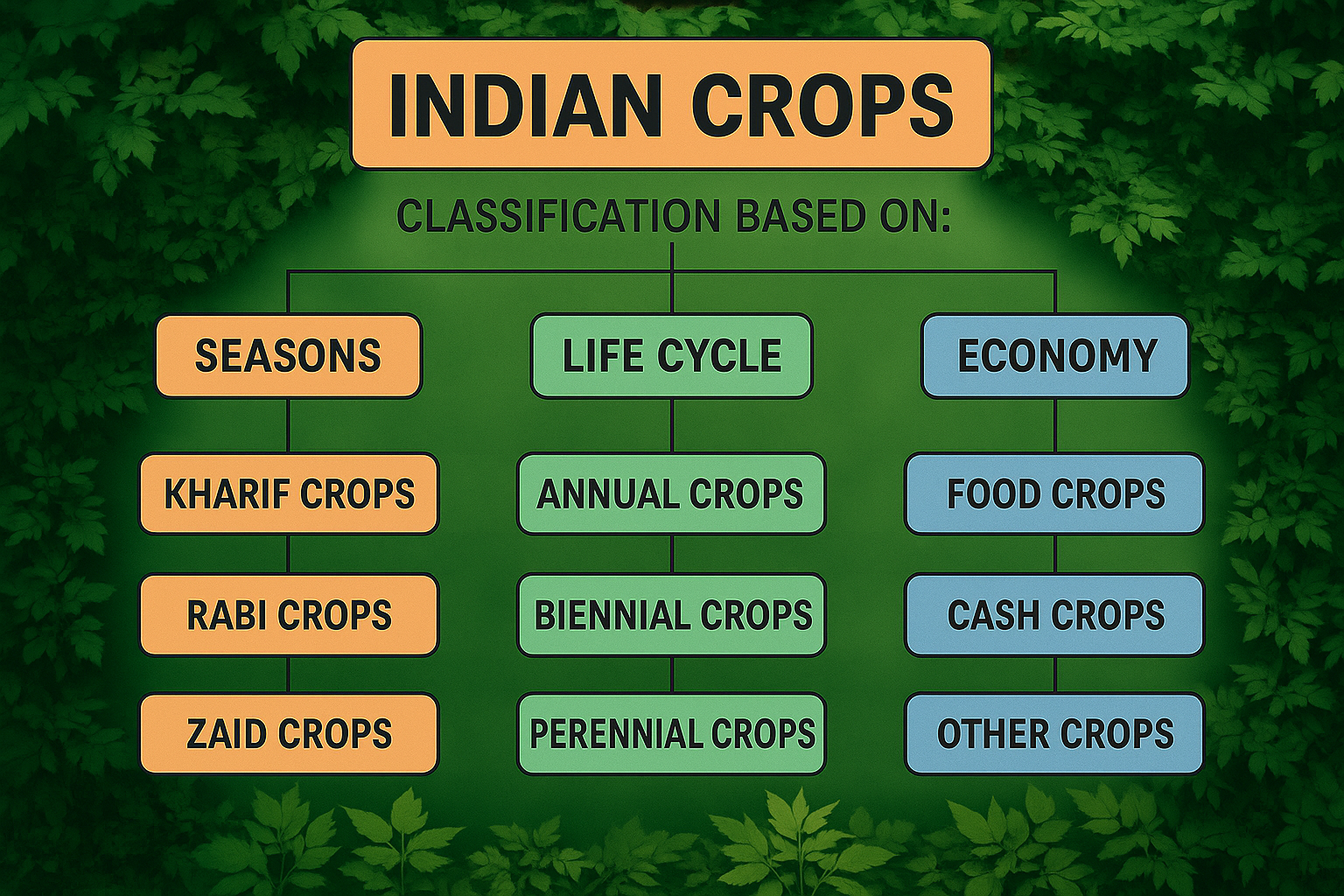 INDIAN CROPS

CLASSIFICATION BASED ON:

SEASONS

KHARIF CROPS

RABI CROPS

ZAID CROPS

LIFE CYCLE

ANNUAL CROPS

BIENNIAL CROPS

PERENNIAL CROPS

ECONOMY

FOOD CROPS

CASH CROPS

OTHER CROPS